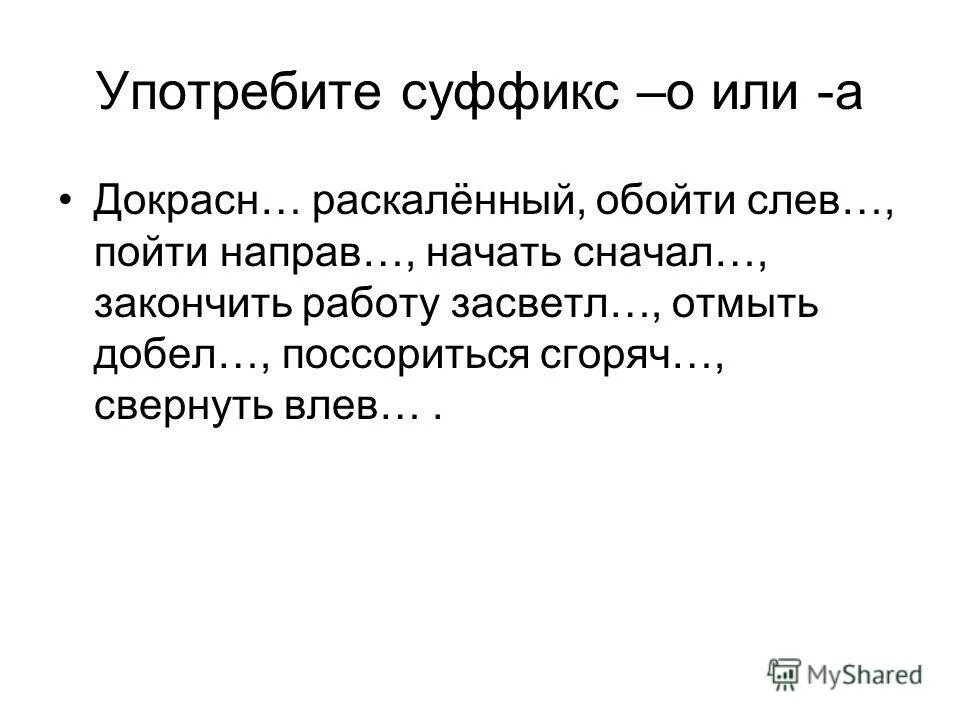 Употребите суффикс –о или -а

• Докрасн… раскалённый, обойти слев…, пойти направ…, начать сначал…, закончить работу засветл…, отмыть добел…, поссориться сгоряч…, свернуть влев… .

MyShared